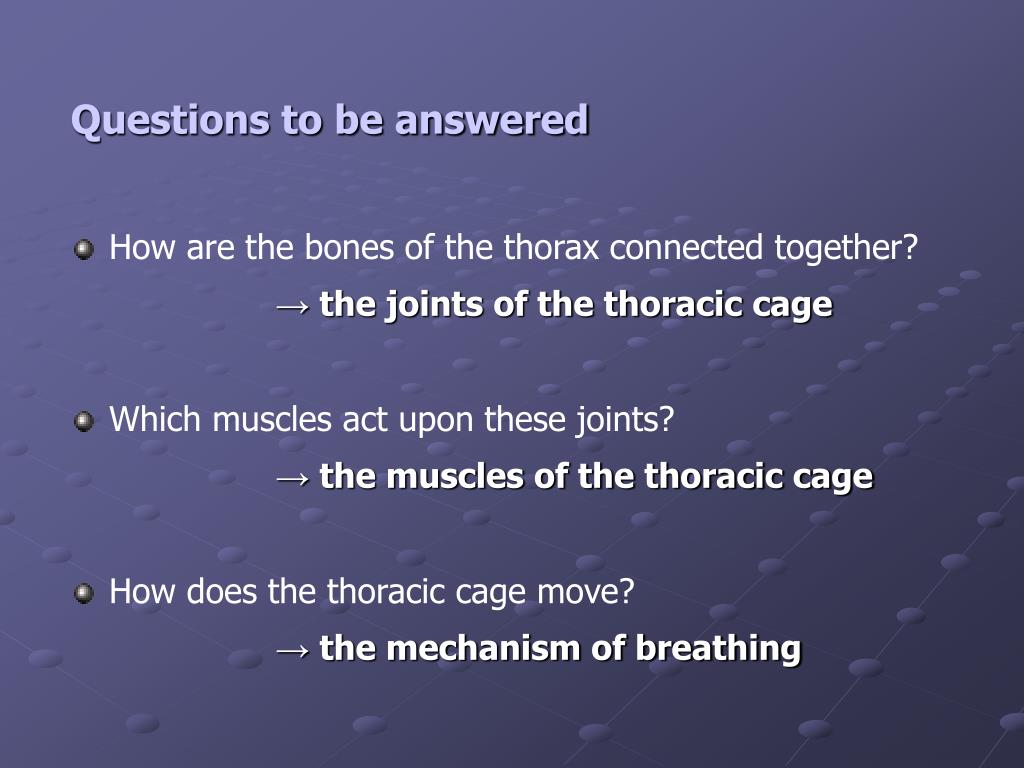 Questions to be answered

How are the bones of the thorax connected together?
→ the joints of the thoracic cage

Which muscles act upon these joints?
→ the muscles of the thoracic cage

How does the thoracic cage move?
→ the mechanism of breathing